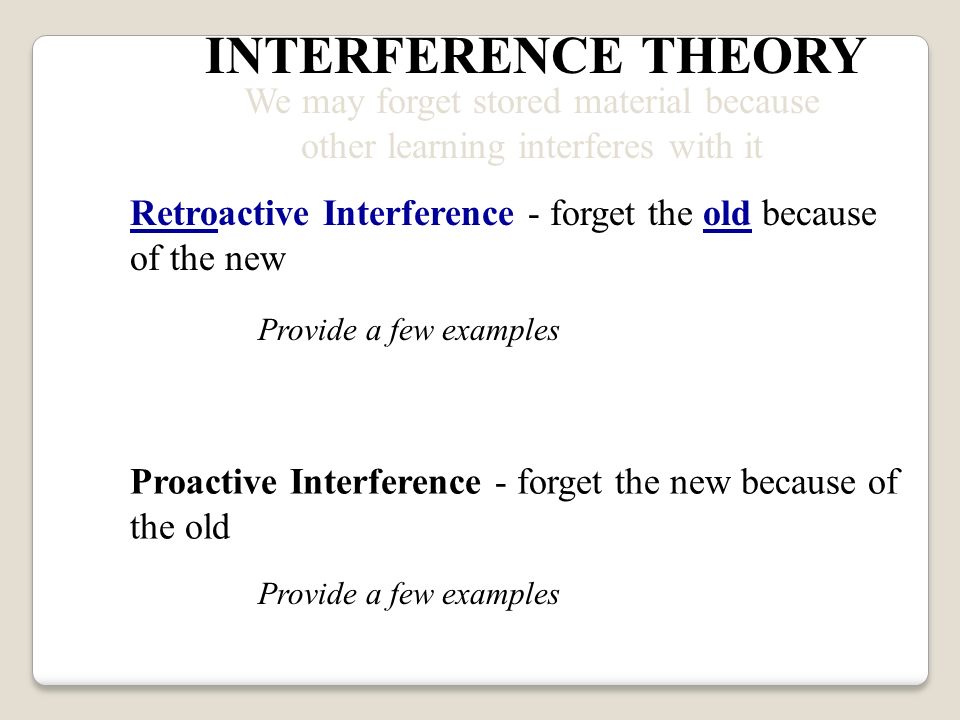 INTERFERENCE THEORY

We may forget stored material because other learning interferes with it

Retroactive Interference - forget the old because of the new

Provide a few examples

Proactive Interference - forget the new because of the old

Provide a few examples